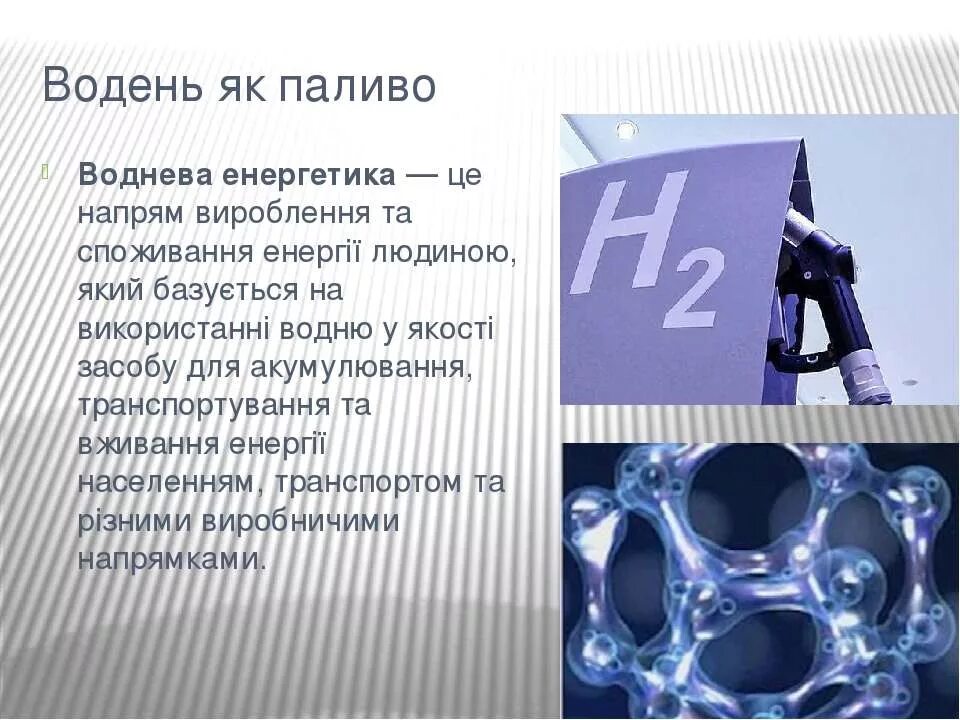 Водень як паливо

Воднева енергетика — це напрям вироблення та споживання енергії людиною, який базується на використанні водню у якості засобу для акумулювання, транспортування та вживання енергії населенням, транспортом та різними виробничими напрямками.

$H_2$